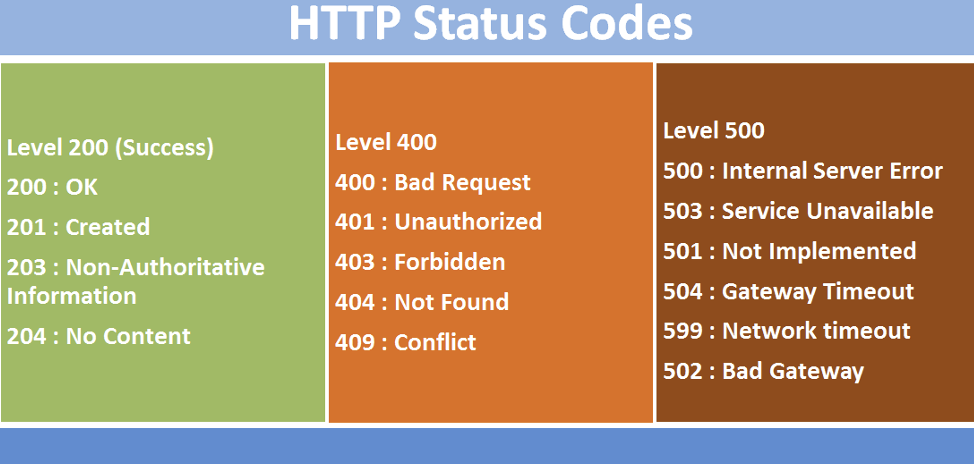 HTTP Status Codes

Level 200 (Success)
200 : OK
201 : Created
203 : Non-Authoritative Information
204 : No Content

Level 400
400 : Bad Request
401 : Unauthorized
403 : Forbidden
404 : Not Found
409 : Conflict

Level 500
500 : Internal Server Error
503 : Service Unavailable
501 : Not Implemented
504 : Gateway Timeout
599 : Network timeout
502 : Bad Gateway